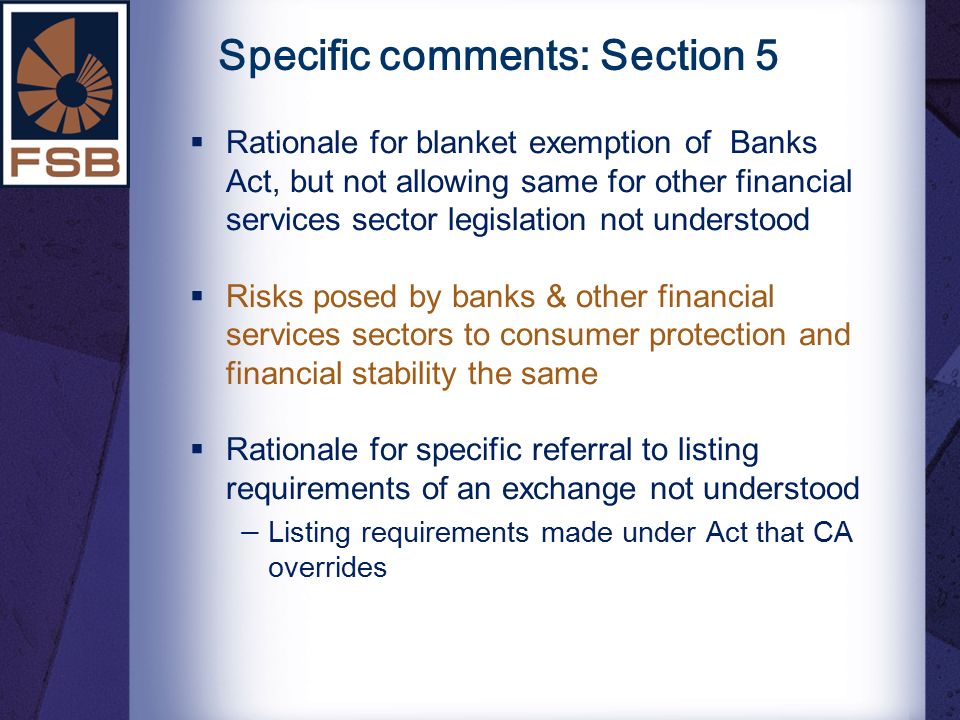 FSB

Specific comments: Section 5

▪ Rationale for blanket exemption of Banks Act, but not allowing same for other financial services sector legislation not understood

▪ Risks posed by banks & other financial services sectors to consumer protection and financial stability the same

▪ Rationale for specific referral to listing requirements of an exchange not understood
– Listing requirements made under Act that CA overrides